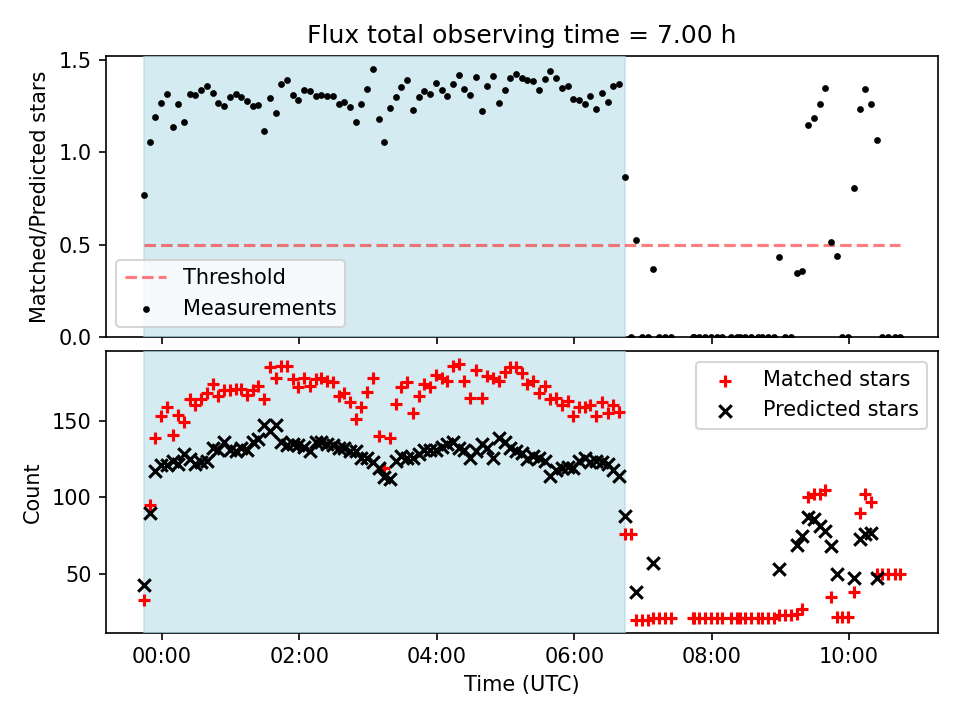 Flux total observing time = 7.00 h

Matched/Predicted stars

1.5
1.0
0.5
0.0

Threshold
Measurements

Count

150
100
50

Matched stars
Predicted stars

00:00
02:00
04:00
06:00
08:00
10:00

Time (UTC)